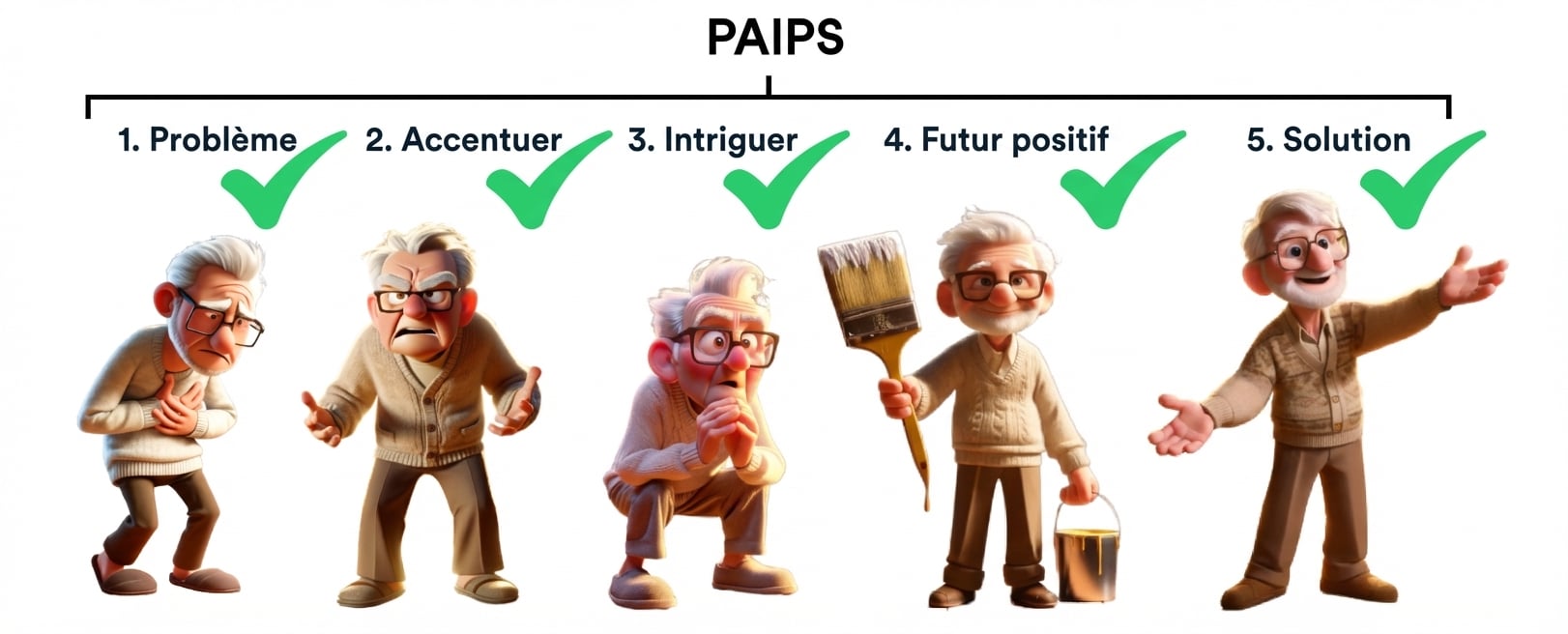 PAIPS

1. Problème

2. Accentuer

3. Intriguer

4. Futur positif

5. Solution